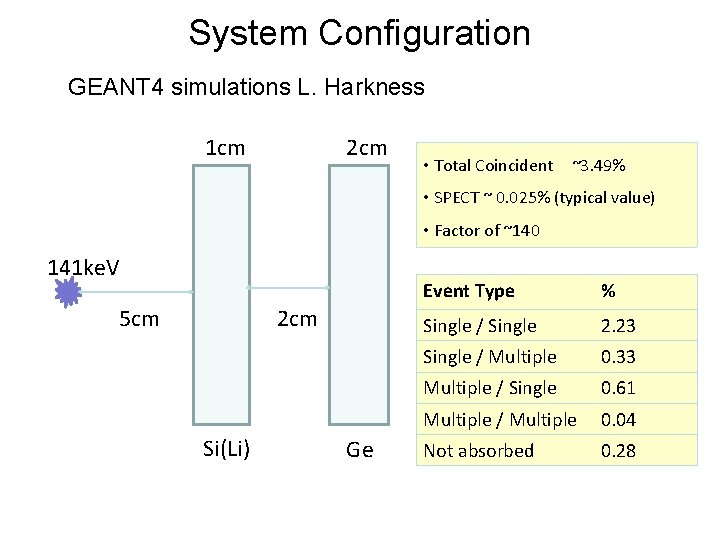 System Configuration

GEANT4 simulations L. Harkness

1cm

2cm

141keV

5cm

2cm

Si(Li)

Ge

• Total Coincident ~3.49%

• SPECT ~ 0.025% (typical value)

• Factor of ~140

| Event Type | % |
|---|---|
| Single / Single | 2.23 |
| Single / Multiple | 0.33 |
| Multiple / Single | 0.61 |
| Multiple / Multiple | 0.04 |
| Not absorbed | 0.28 |